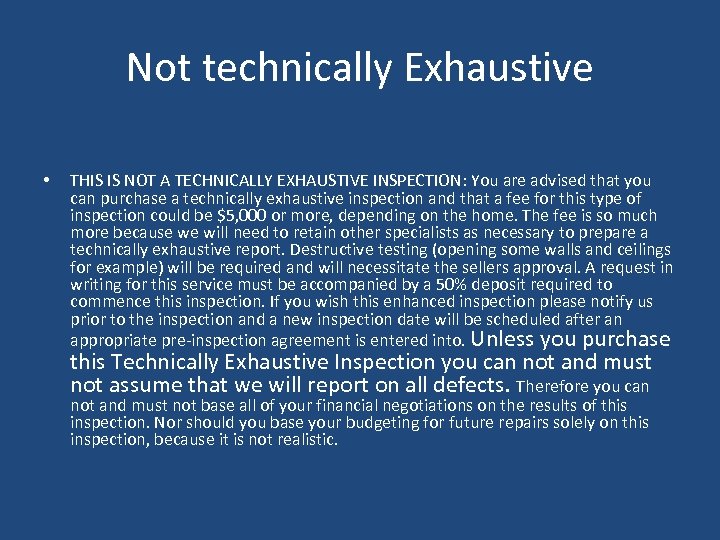 Not technically Exhaustive

• THIS IS NOT A TECHNICALLY EXHAUSTIVE INSPECTION: You are advised that you can purchase a technically exhaustive inspection and that a fee for this type of inspection could be $5,000 or more, depending on the home. The fee is so much more because we will need to retain other specialists as necessary to prepare a technically exhaustive report. Destructive testing (opening some walls and ceilings for example) will be required and will necessitate the sellers approval. A request in writing for this service must be accompanied by a 50% deposit required to commence this inspection. If you wish this enhanced inspection please notify us prior to the inspection and a new inspection date will be scheduled after an appropriate pre-inspection agreement is entered into. Unless you purchase this Technically Exhaustive Inspection you can not and must not assume that we will report on all defects. Therefore you can not and must not base all of your financial negotiations on the results of this inspection. Nor should you base your budgeting for future repairs solely on this inspection, because it is not realistic.